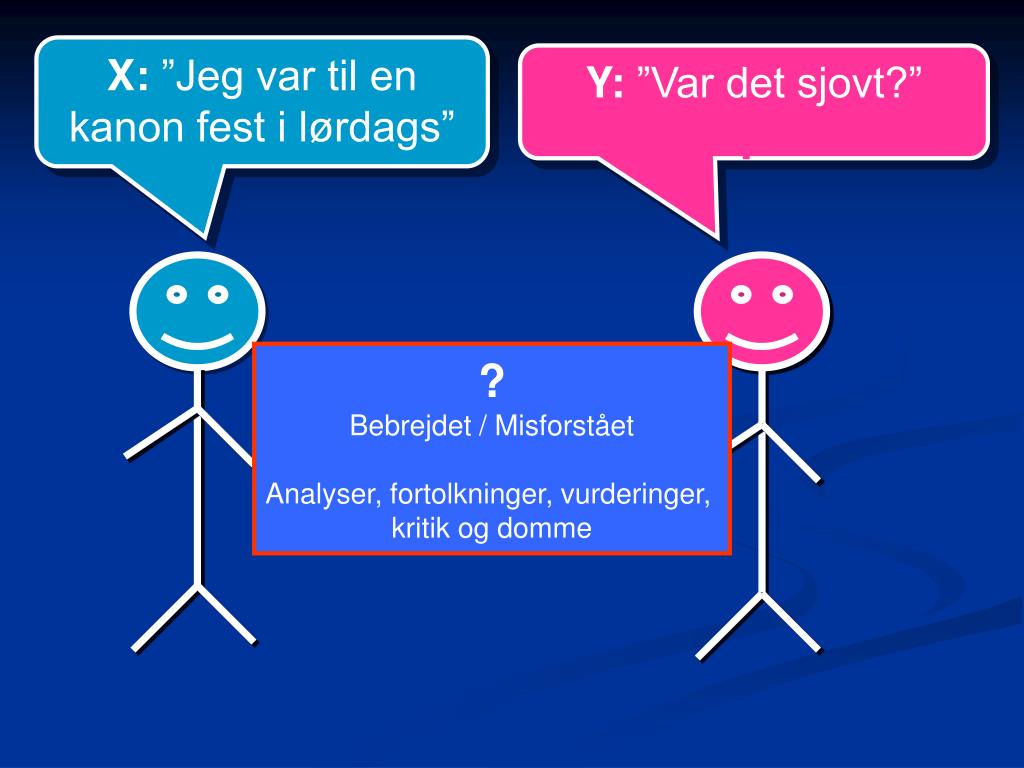 X: ”Jeg var til en kanon fest i lørdags”

Y: ”Var det sjovt?”

?
Bebrejdet / Misforstået

Analyser, fortolkninger, vurderinger, kritik og domme